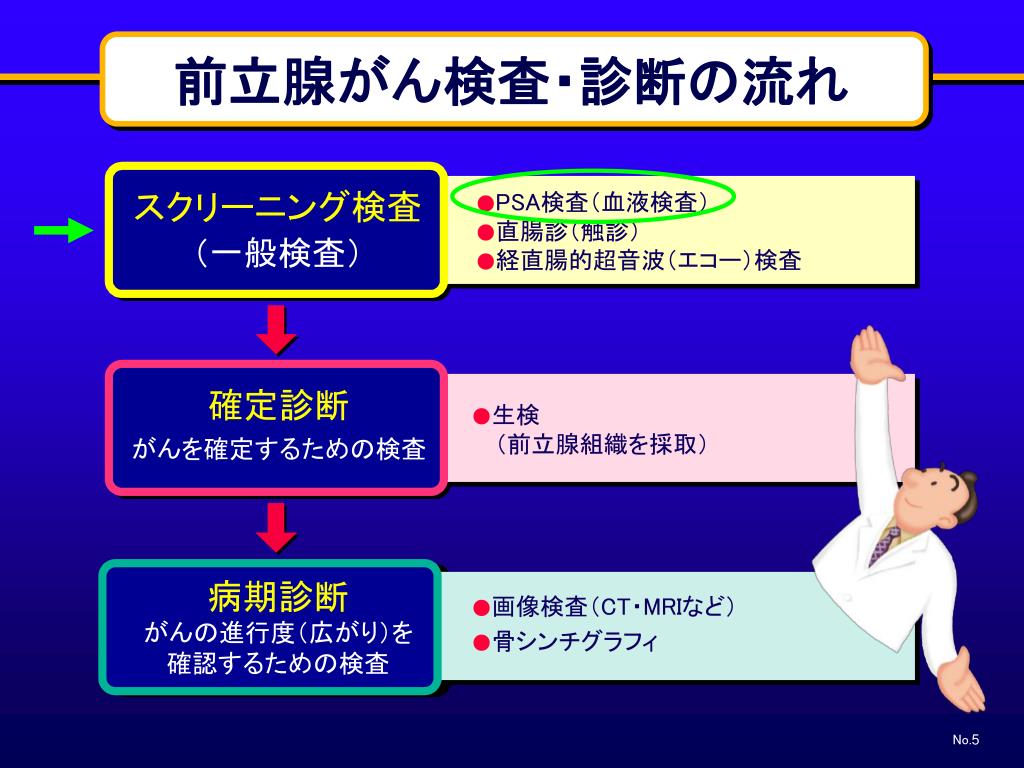 前立腺がん検査･診断の流れ

スクリーニング検査
（一般検査）

●PSA検査（血液検査）
●直腸診（触診）
●経直腸的超音波（エコー）検査

確定診断
がんを確定するための検査

●生検
（前立腺組織を採取）

病期診断
がんの進行度（広がり）を確認するための検査

●画像検査（CT･MRIなど）
●骨シンチグラフィ

No.5